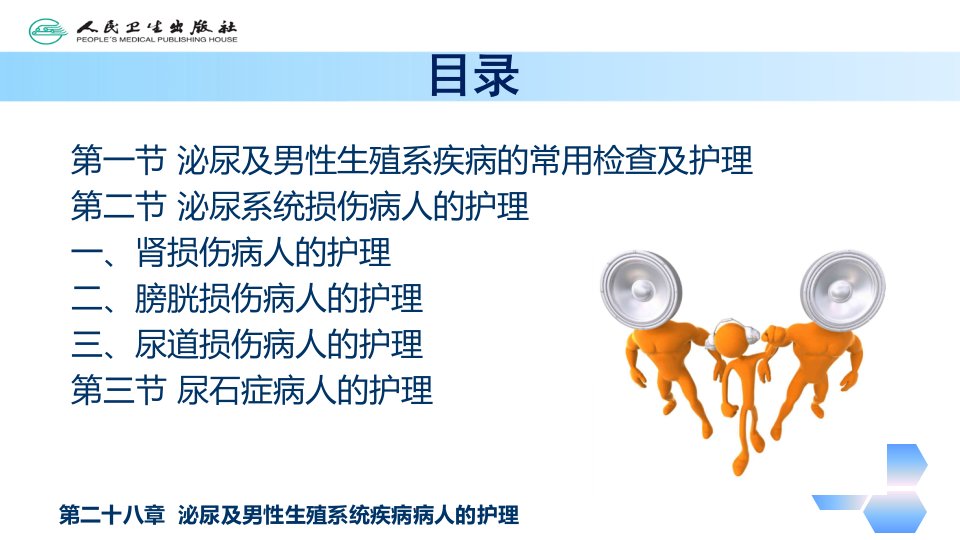 人民卫生出版社
PEOPLE'S MEDICAL PUBLISHING HOUSE

目录

第一节 泌尿及男性生殖系疾病的常用检查及护理
第二节 泌尿系统损伤病人的护理
一、肾损伤病人的护理
二、膀胱损伤病人的护理
三、尿道损伤病人的护理
第三节 尿石症病人的护理

第二十八章 泌尿及男性生殖系统疾病病人的护理